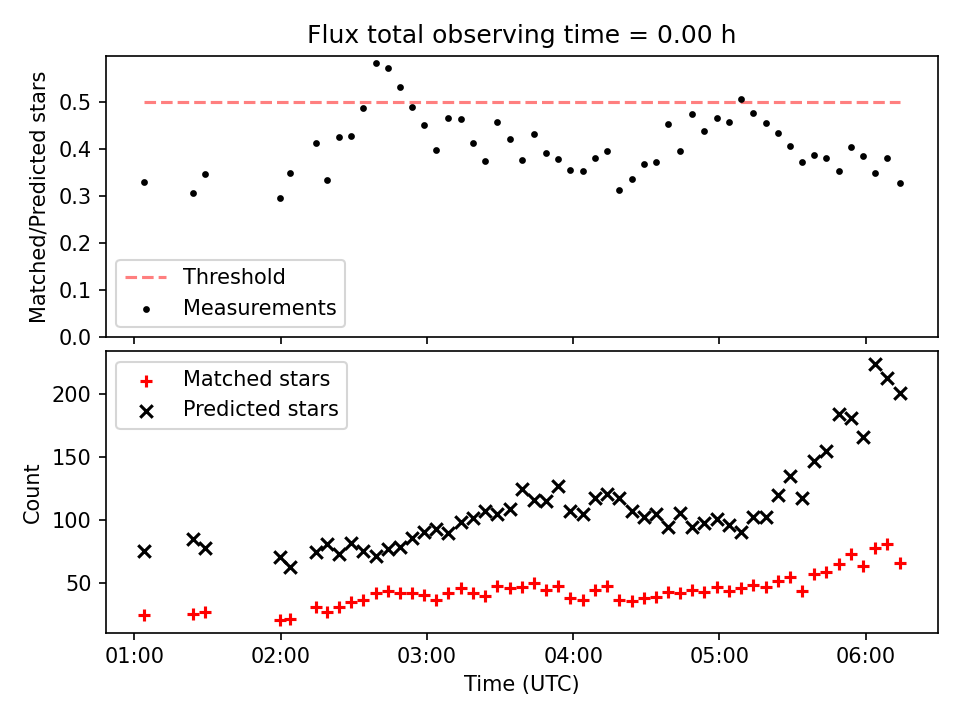 Flux total observing time = 0.00 h

Matched/Predicted stars

0.5
0.4
0.3
0.2
0.1
0.0

Threshold
Measurements

Matched stars
Predicted stars

Count

200
150
100
50

01:00
02:00
03:00
04:00
05:00
06:00

Time (UTC)